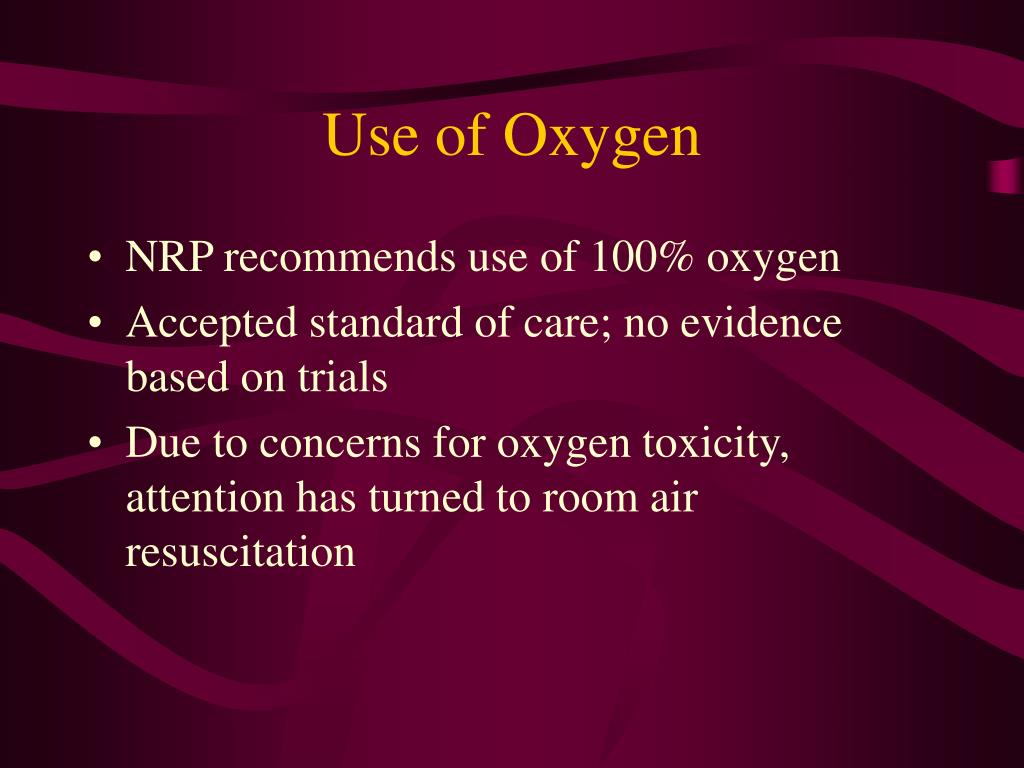 Use of Oxygen

• NRP recommends use of 100% oxygen
• Accepted standard of care; no evidence based on trials
• Due to concerns for oxygen toxicity, attention has turned to room air resuscitation